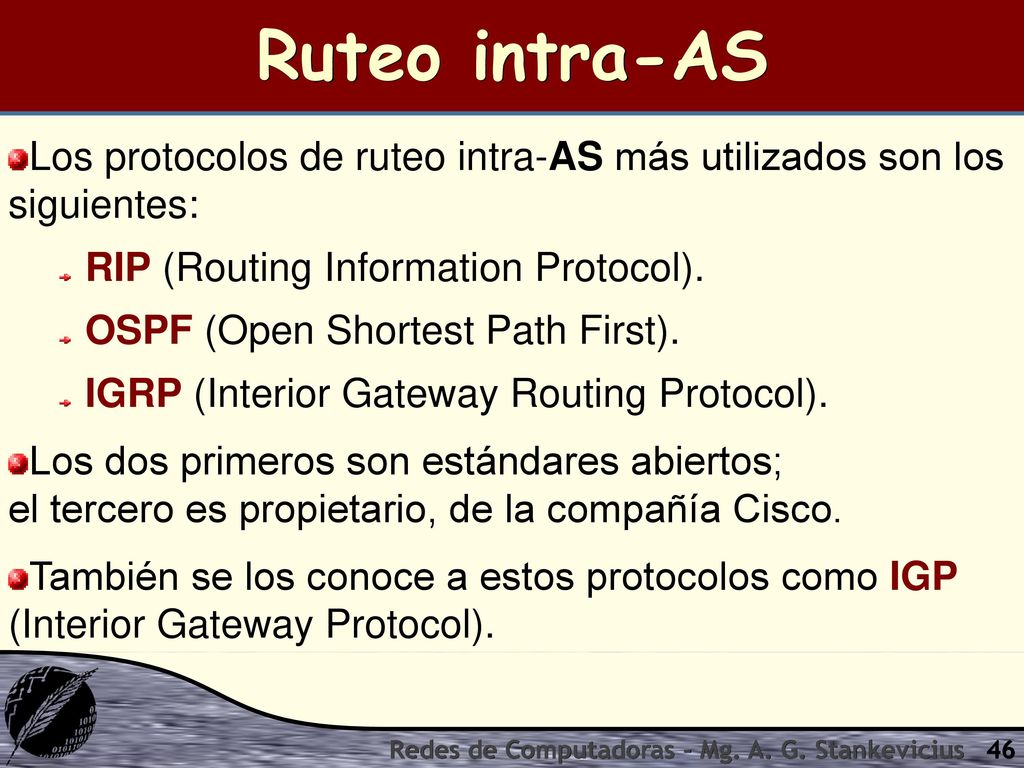 Ruteo intra-AS

Los protocolos de ruteo intra-AS más utilizados son los siguientes:

RIP (Routing Information Protocol).

OSPF (Open Shortest Path First).

IGRP (Interior Gateway Routing Protocol).

Los dos primeros son estándares abiertos; el tercero es propietario, de la compañía Cisco.

También se los conoce a estos protocolos como IGP (Interior Gateway Protocol).

Redes de Computadoras - Mg. A. G. Stankevicius 46